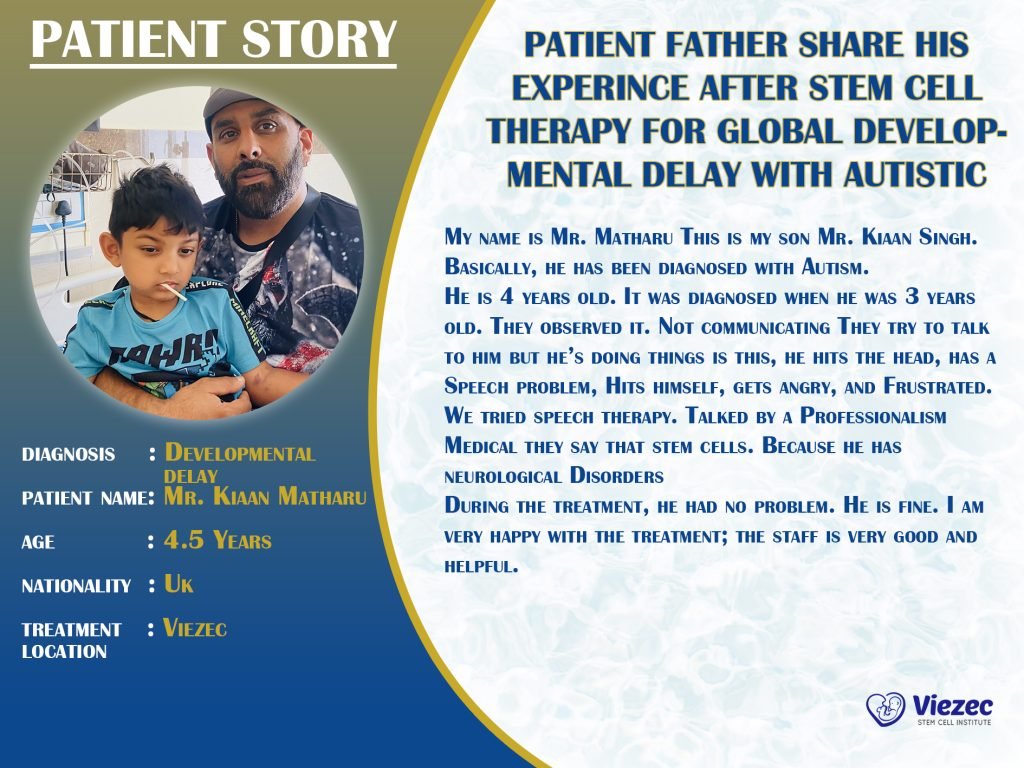 PATIENT STORY

DIAGNOSIS : Developmental delay

PATIENT NAME: Mr. Kiaan Matharu

AGE : 4.5 Years

NATIONALITY : Uk

TREATMENT LOCATION : Viezec

PATIENT FATHER SHARE HIS EXPERINCE AFTER STEM CELL THERAPY FOR GLOBAL DEVELOPMENTAL DELAY WITH AUTISTIC

My name is Mr. Matharu This is my son Mr. Kiaan Singh. Basically, he has been diagnosed with Autism.
He is 4 years old. It was diagnosed when he was 3 years old. They observed it. Not communicating They try to talk to him but he's doing things is this, he hits the head, has a Speech problem, Hits himself, gets angry, and Frustrated. We tried speech therapy. Talked by a Professionalism Medical they say that stem cells. Because he has neurological Disorders
During the treatment, he had no problem. He is fine. I am very happy with the treatment; the staff is very good and helpful.

Viezec
STEM CELL INSTITUTE